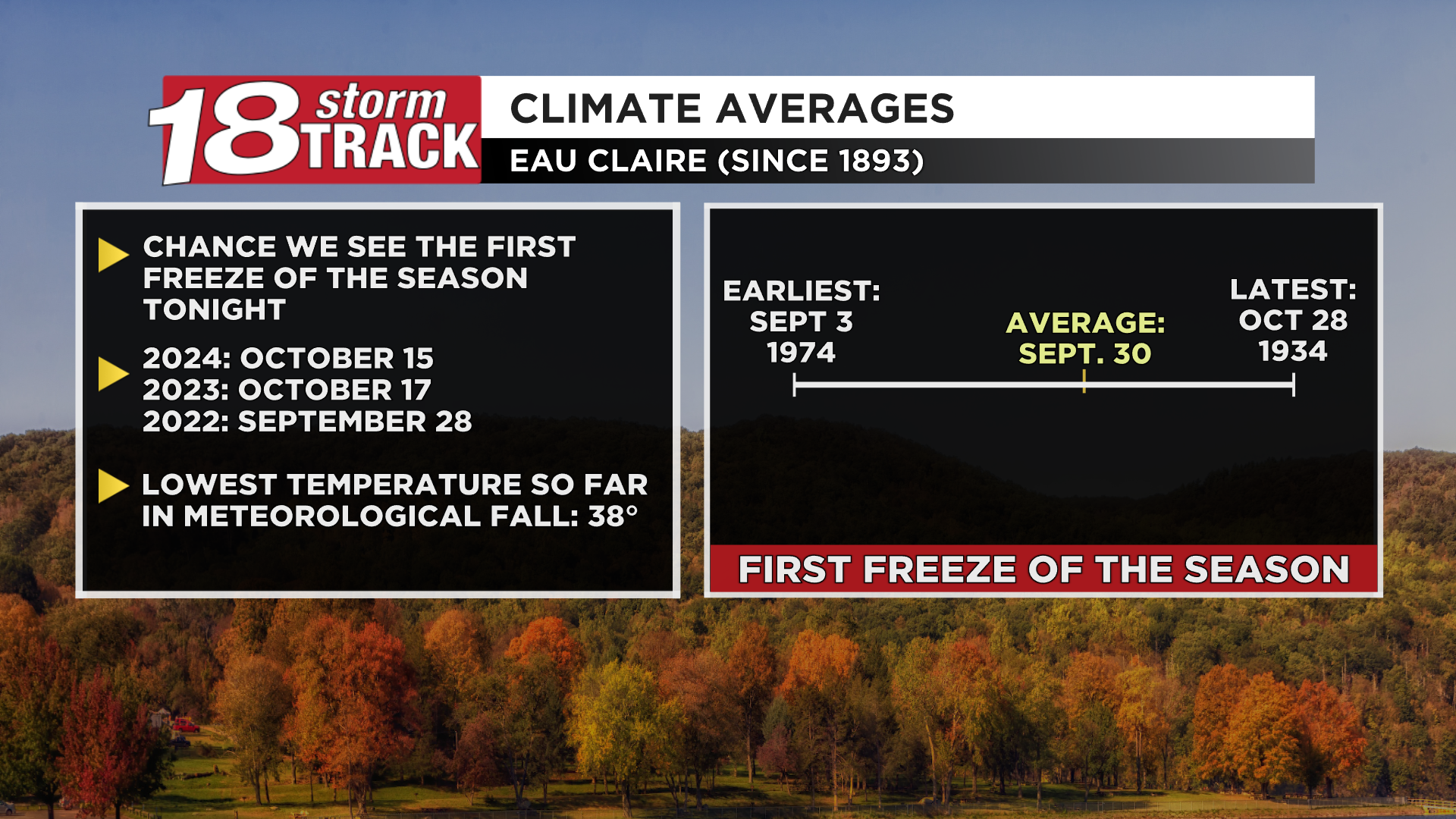 18 storm TRACK

CLIMATE AVERAGES

EAU CLAIRE (SINCE 1893)

CHANCE WE SEE THE FIRST FREEZE OF THE SEASON TONIGHT

2024: OCTOBER 15
2023: OCTOBER 17
2022: SEPTEMBER 28

LOWEST TEMPERATURE SO FAR IN METEOROLOGICAL FALL: 38°

EARLIEST: SEPT 3 1974

AVERAGE: SEPT. 30

LATEST: OCT 28 1934

FIRST FREEZE OF THE SEASON